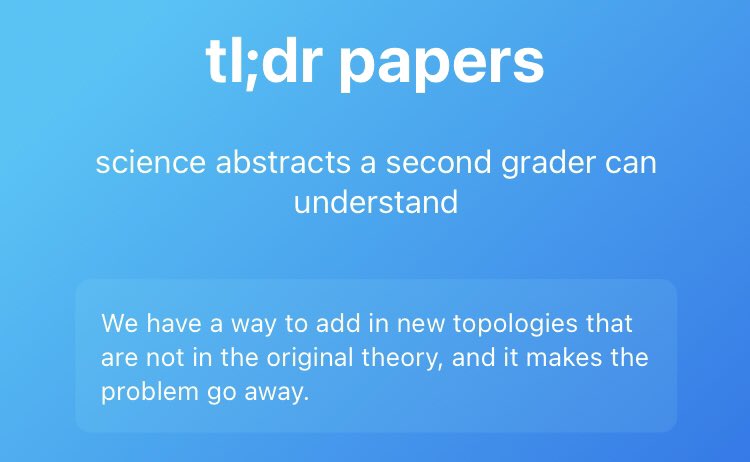 tl;dr papers

science abstracts a second grader can understand

We have a way to add in new topologies that are not in the original theory, and it makes the problem go away.